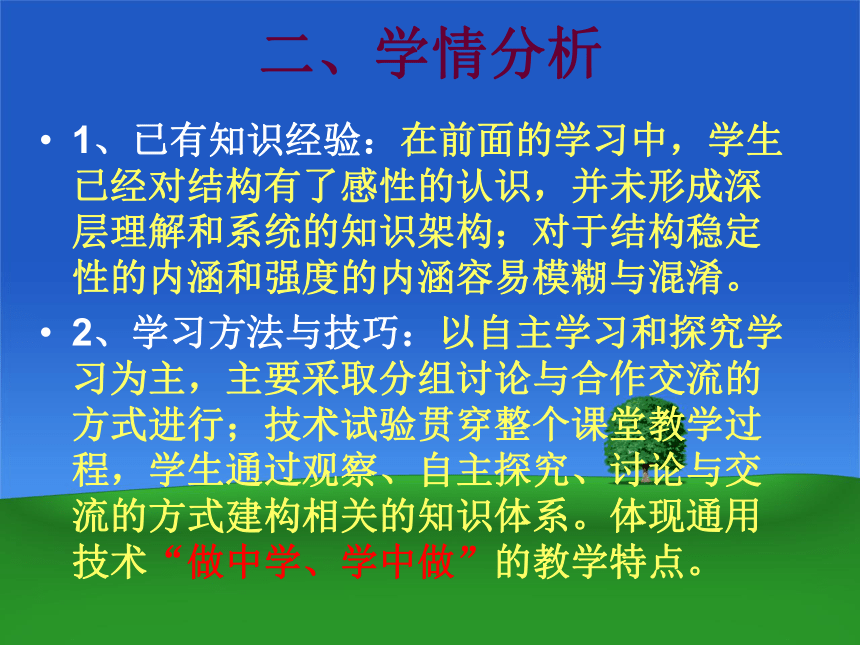 二、学情分析

• 1、已有知识经验：在前面的学习中，学生已经对结构有了感性的认识，并未形成深层理解和系统的知识架构；对于结构稳定性的内涵和强度的内涵容易模糊与混淆。

• 2、学习方法与技巧：以自主学习和探究学习为主，主要采取分组讨论与合作交流的方式进行；技术试验贯穿整个课堂教学过程，学生通过观察、自主探究、讨论与交流的方式建构相关的知识体系。体现通用技术“做中学、学中做”的教学特点。